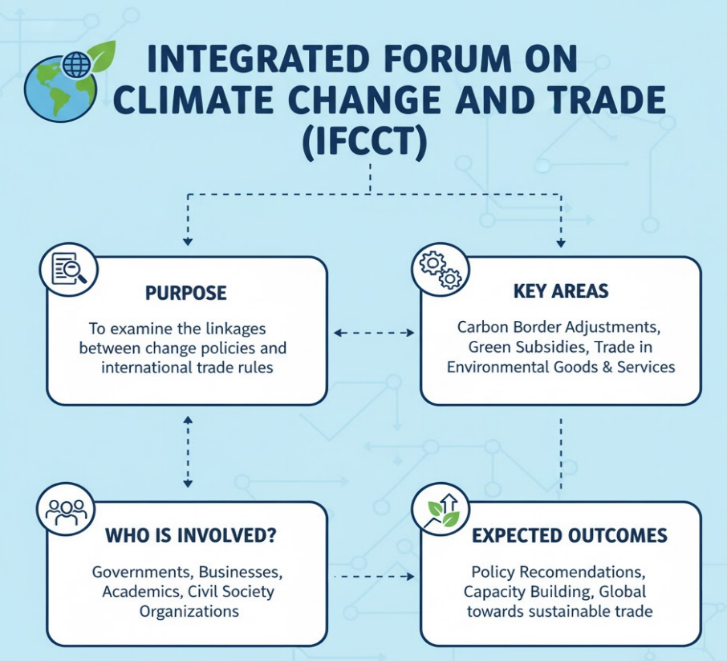 INTEGRATED FORUM ON CLIMATE CHANGE AND TRADE (IFCCT)

PURPOSE

To examine the linkages between change policies and international trade rules

KEY AREAS

Carbon Border Adjustments, Green Subsidies, Trade in Environmental Goods & Services

WHO IS INVOLVED?

Governments, Businesses, Academics, Civil Society Organizations

EXPECTED OUTCOMES

Policy Recomendations, Capacity Building, Global towards sustainable trade